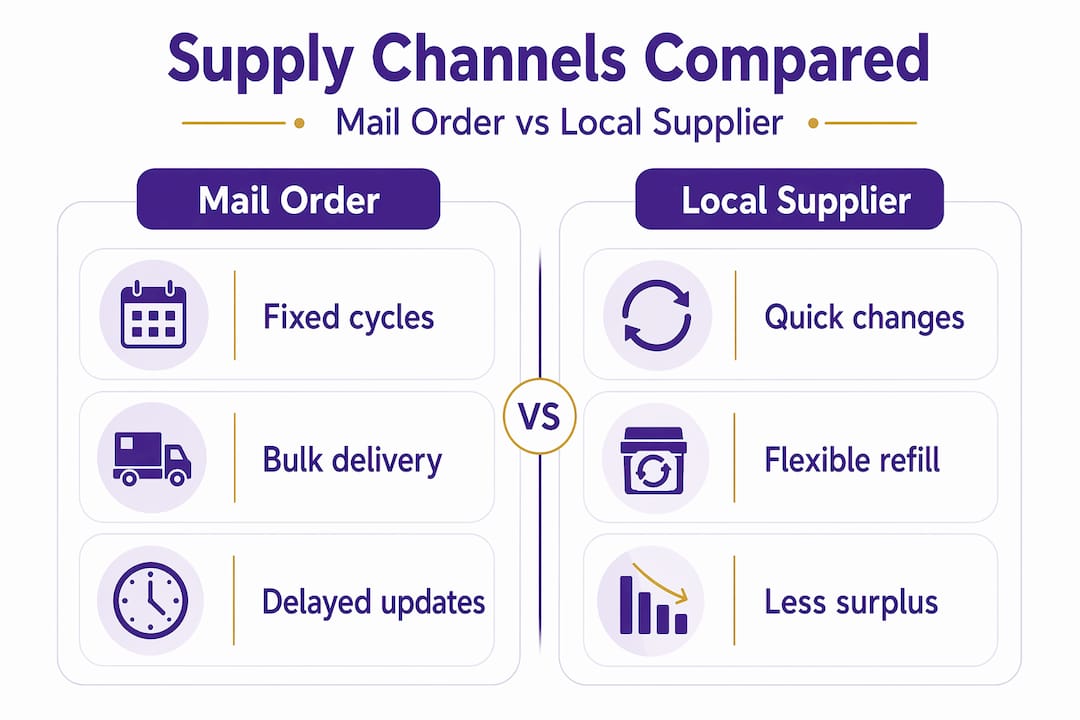 Supply Channels Compared

Mail Order vs Local Supplier

Mail Order

Fixed cycles

Bulk delivery

Delayed updates

VS

Local Supplier

Quick changes

Flexible refill

Less surplus